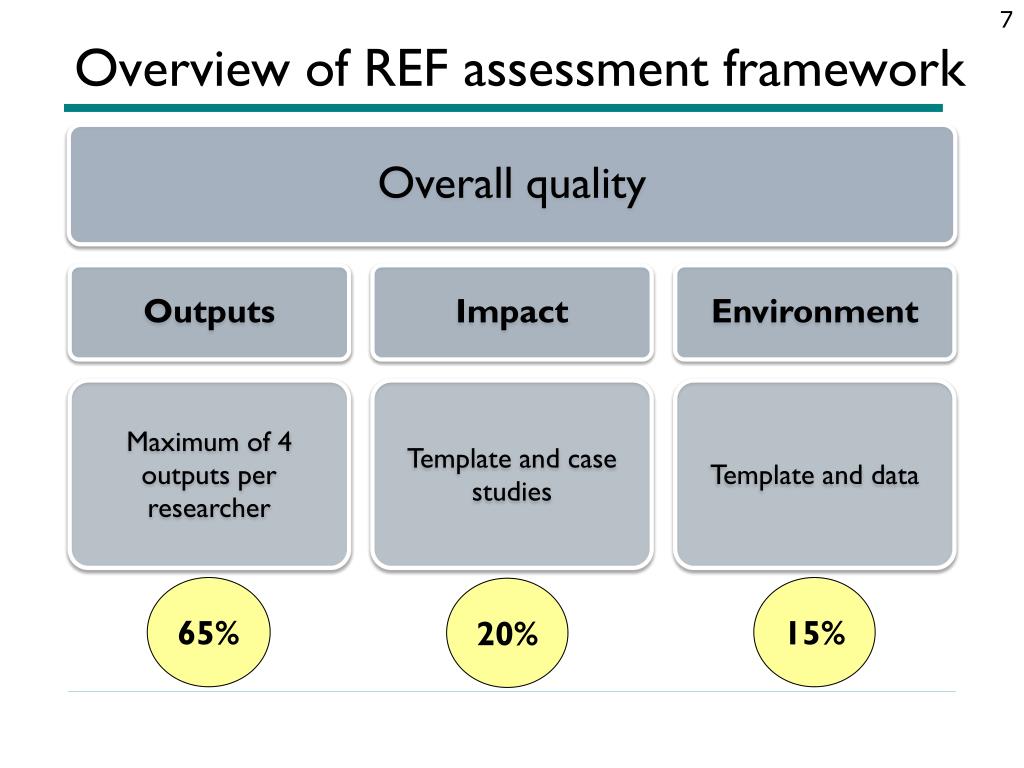 7

Overview of REF assessment framework

Overall quality

Outputs

Impact

Environment

Maximum of 4 outputs per researcher

Template and case studies

Template and data

65%

20%

15%